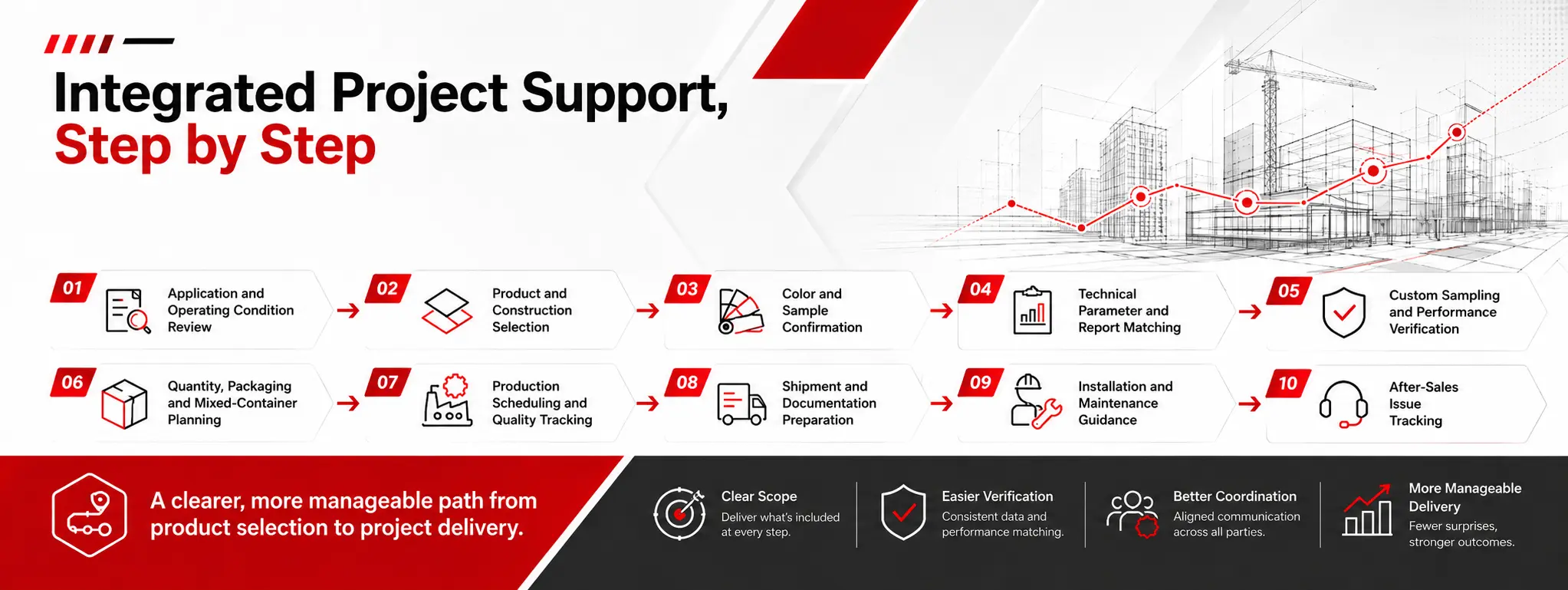 Integrated Project Support,
Step by Step

01 Application and Operating Condition Review

02 Product and Construction Selection

03 Color and Sample Confirmation

04 Technical Parameter and Report Matching

05 Custom Sampling and Performance Verification

06 Quantity, Packaging and Mixed-Container Planning

07 Production Scheduling and Quality Tracking

08 Shipment and Documentation Preparation

09 Installation and Maintenance Guidance

10 After-Sales Issue Tracking

A clearer, more manageable path from product selection to project delivery.

Clear Scope
Deliver what's included at every step.

Easier Verification
Consistent data and performance matching.

Better Coordination
Aligned communication across all parties.

More Manageable Delivery
Fewer surprises, stronger outcomes.